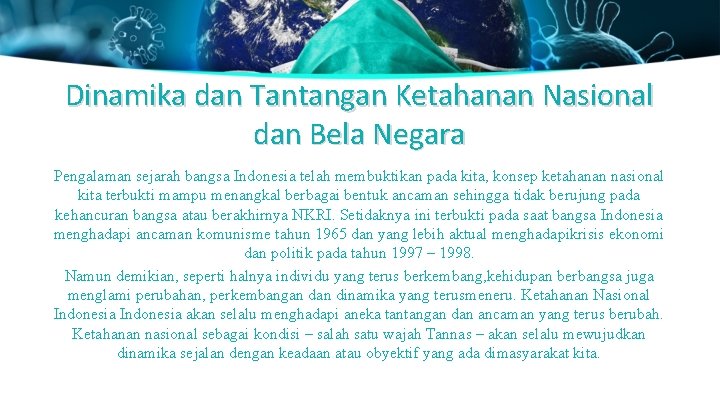 Dinamika dan Tantangan Ketahanan Nasional dan Bela Negara

Pengalaman sejarah bangsa Indonesia telah membuktikan pada kita, konsep ketahanan nasional kita terbukti mampu menangkal berbagai bentuk ancaman sehingga tidak berujung pada kehancuran bangsa atau berakhirnya NKRI. Setidaknya ini terbukti pada saat bangsa Indonesia menghadapi ancaman komunisme tahun 1965 dan yang lebih aktual menghadapikrisis ekonomi dan politik pada tahun 1997 – 1998.

Namun demikian, seperti halnya individu yang terus berkembang,kehidupan berbangsa juga menglami perubahan, perkembangan dan dinamika yang terusmeneru. Ketahanan Nasional Indonesia Indonesia akan selalu menghadapi aneka tantangan dan ancaman yang terus berubah. Ketahanan nasional sebagai kondisi – salah satu wajah Tannas – akan selalu mewujudkan dinamika sejalan dengan keadaan atau obyektif yang ada dimasyarakat kita.